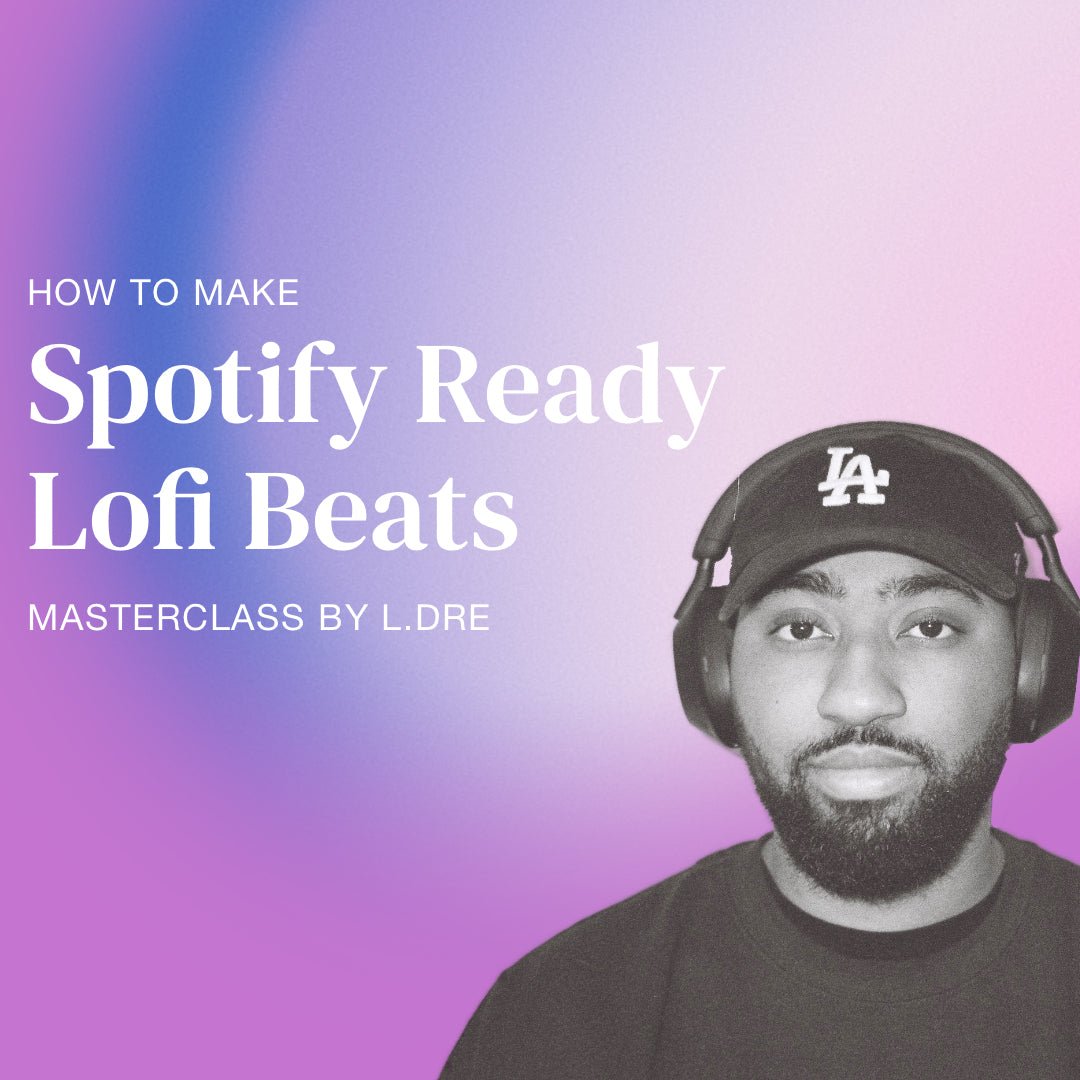 HOW TO MAKE

Spotify Ready Lofi Beats

MASTERCLASS BY L.DRE

LA